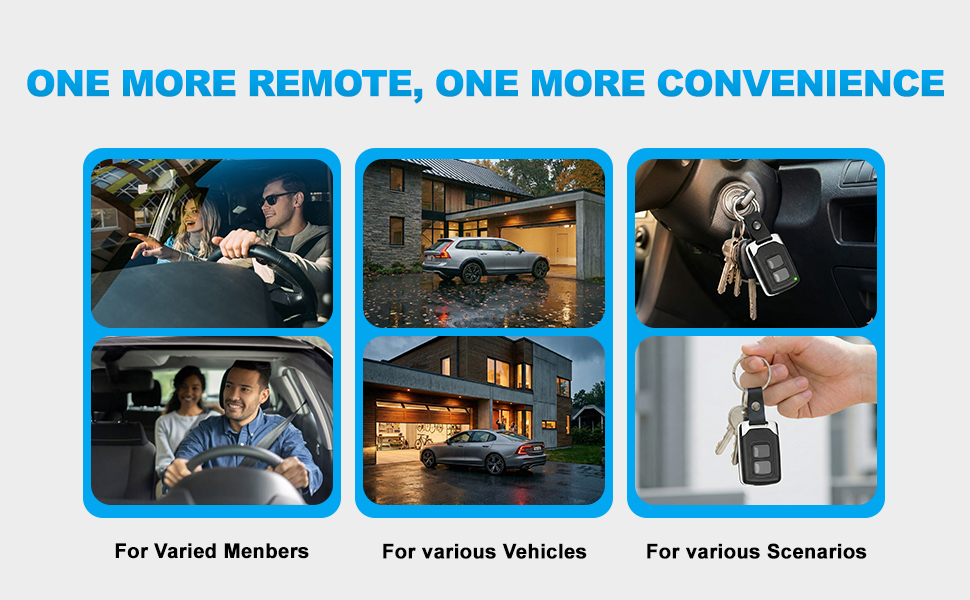 ONE MORE REMOTE, ONE MORE CONVENIENCE

For Varied Menbers

For various Vehicles

For various Scenarios